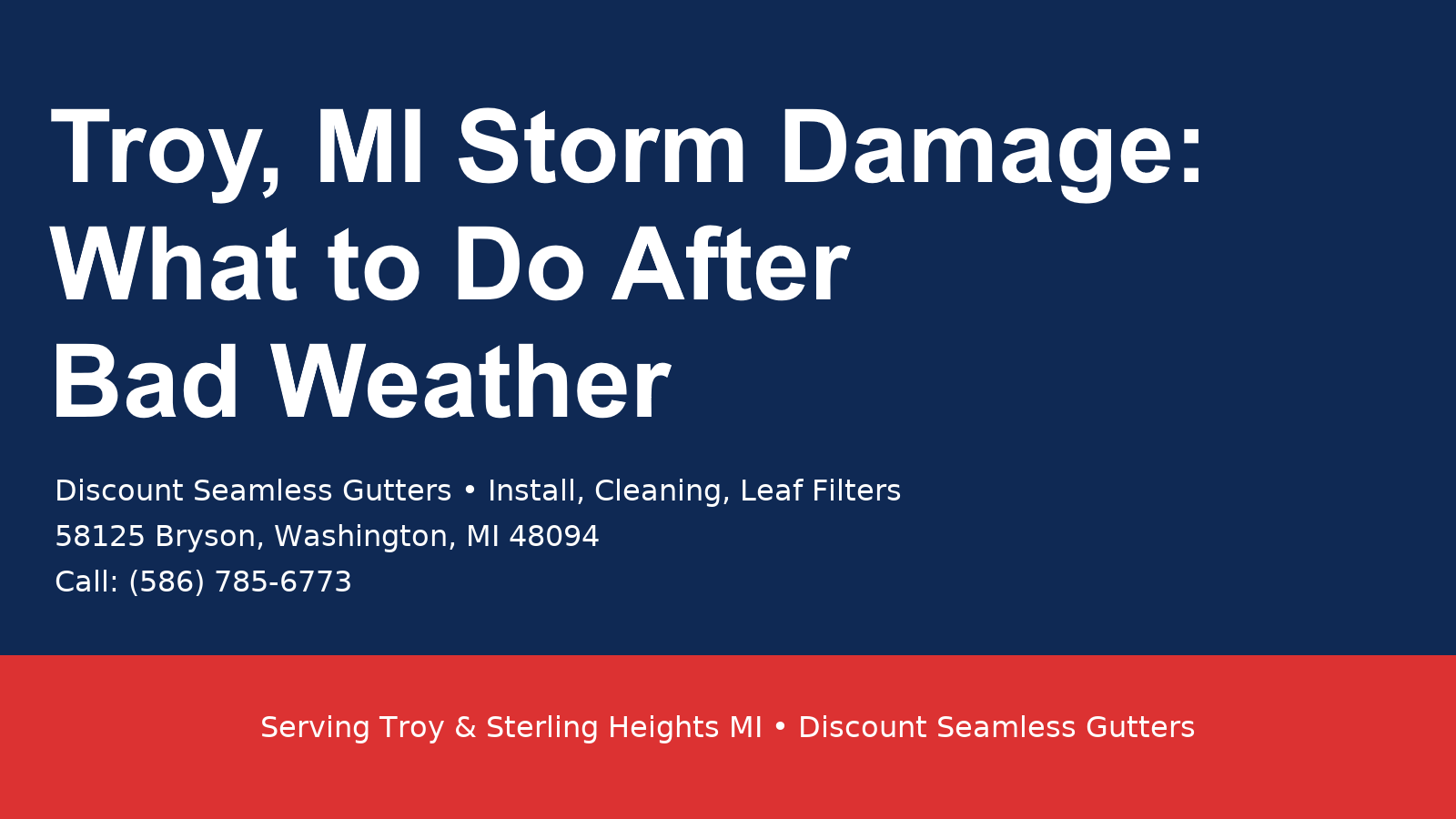 Troy, MI Storm Damage: What to Do After Bad Weather

Discount Seamless Gutters • Install, Cleaning, Leaf Filters
58125 Bryson, Washington, MI 48094
Call: (586) 785-6773

Serving Troy & Sterling Heights MI • Discount Seamless Gutters